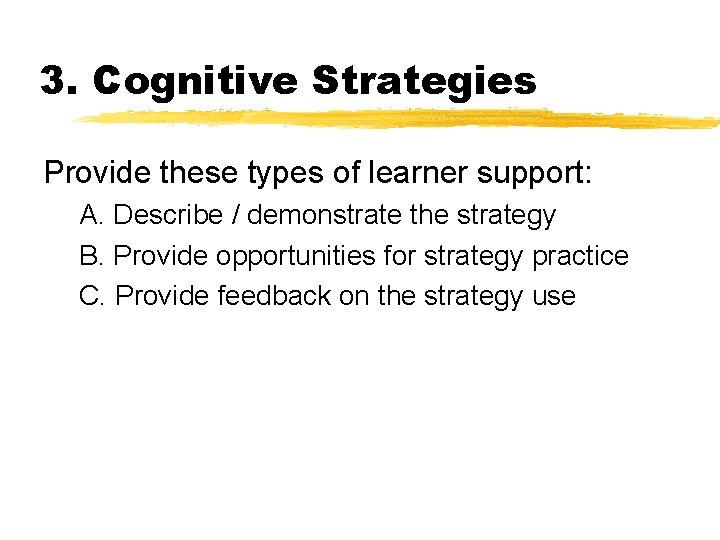 3. Cognitive Strategies

Provide these types of learner support:

A. Describe / demonstrate the strategy

B. Provide opportunities for strategy practice

C. Provide feedback on the strategy use